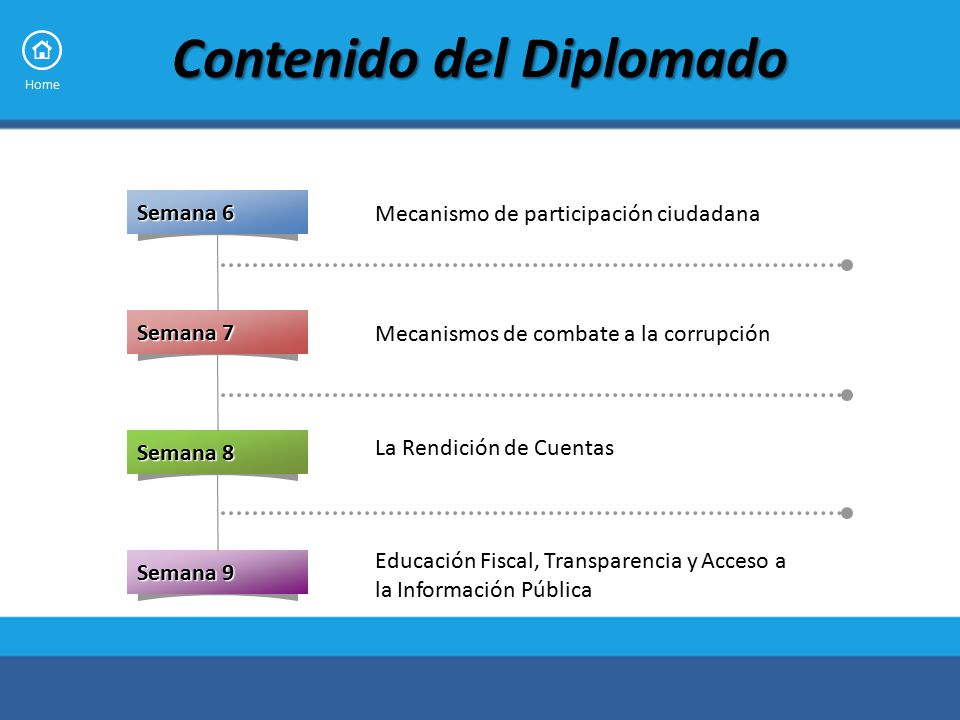 Home

Contenido del Diplomado

Semana 6

Mecanismo de participación ciudadana

Semana 7

Mecanismos de combate a la corrupción

Semana 8

La Rendición de Cuentas

Semana 9

Educación Fiscal, Transparencia y Acceso a la Información Pública